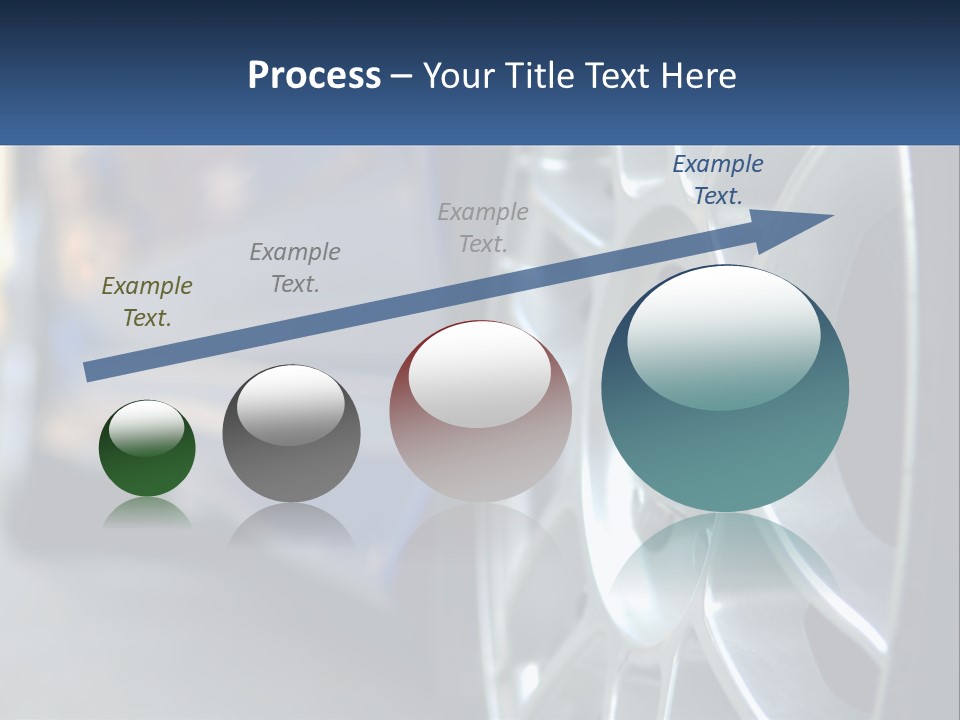 Process – Your Title Text Here

Example Text.

Example Text.

Example Text.

Example Text.